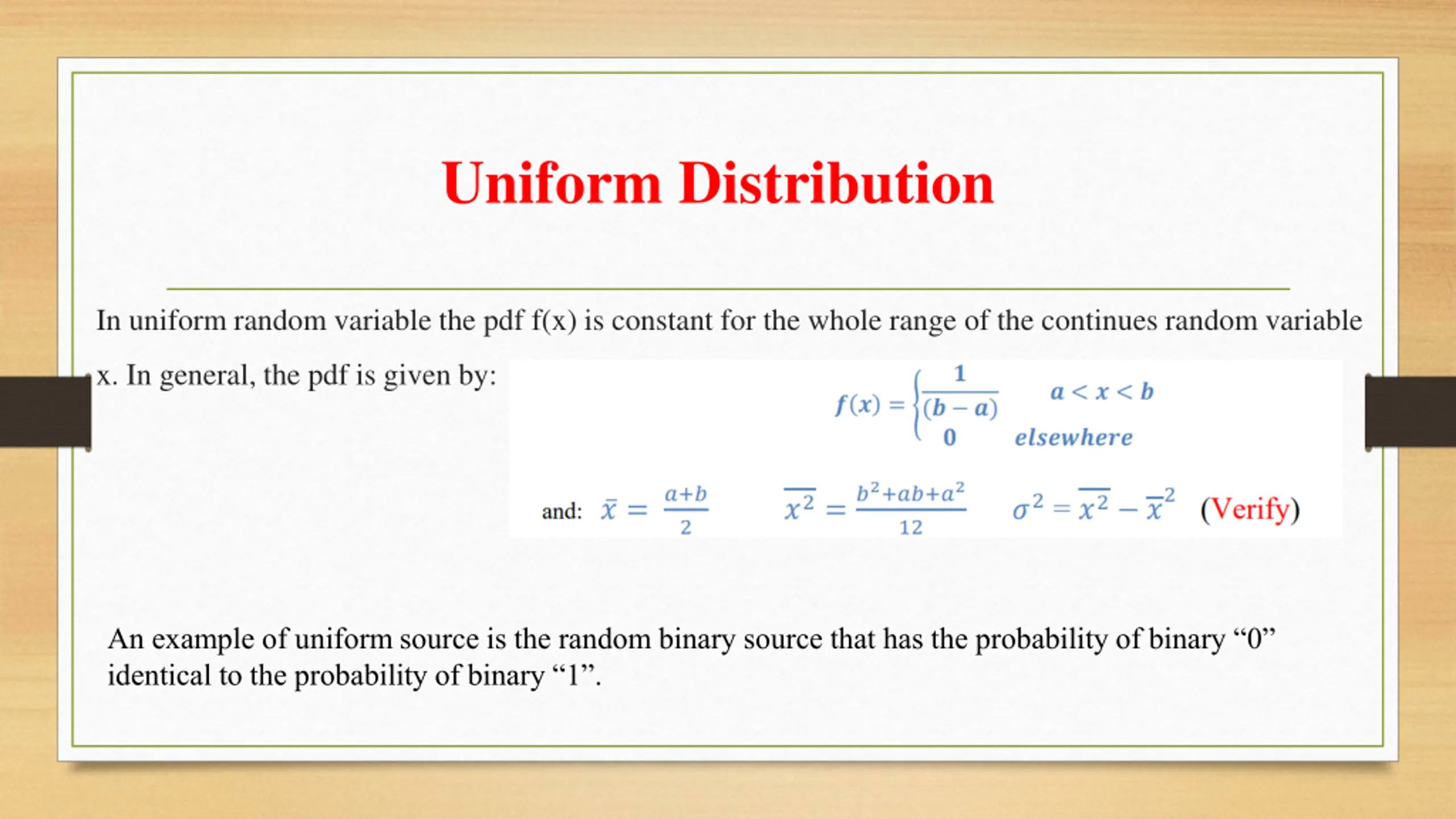 Uniform Distribution

In uniform random variable the pdf f(x) is constant for the whole range of the continues random variable x. In general, the pdf is given by:

$f(x) = \begin{cases} \frac{1}{(b-a)} & a < x < b \\ 0 & elsewhere \end{cases}$

and: $\bar{x} = \frac{a+b}{2}$ $\overline{x^2} = \frac{b^2+ab+a^2}{12}$ $\sigma^2 = \overline{x^2} - \bar{x}^2$ (Verify)

An example of uniform source is the random binary source that has the probability of binary “0” identical to the probability of binary “1”.